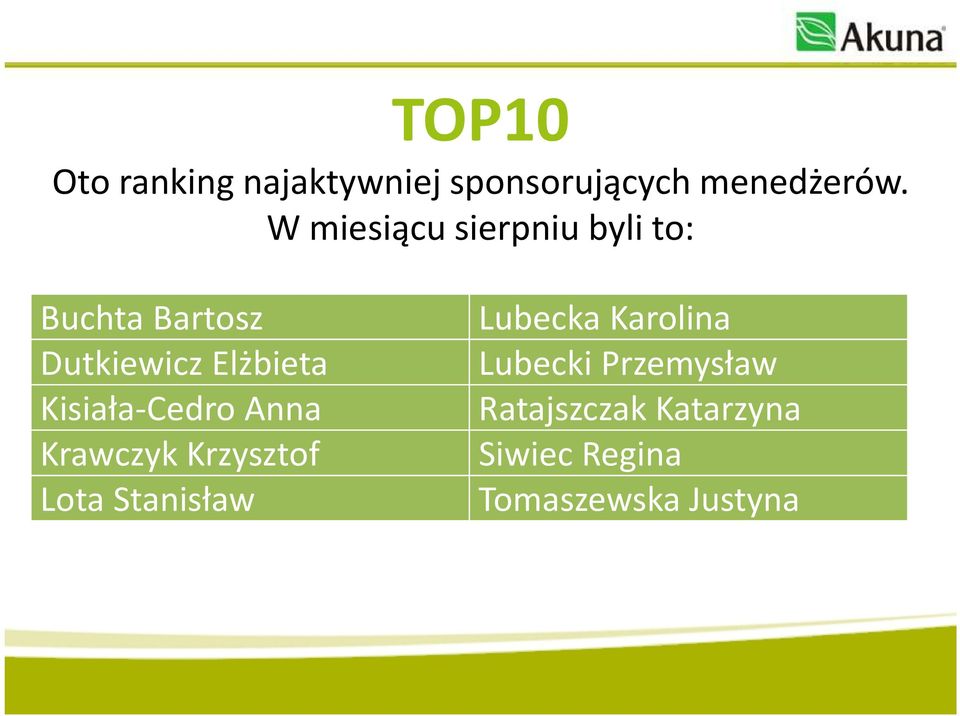 Akuna

TOP10

Oto ranking najaktywniej sponsorujących menedżerów. W miesiącu sierpniu byli to:

| Buchta Bartosz | Lubecka Karolina |
|---|---|
| Dutkiewicz Elżbieta | Lubecki Przemysław |
| Kisiała-Cedro Anna | Ratajszczak Katarzyna |
| Krawczyk Krzysztof | Siwiec Regina |
| Lota Stanisław | Tomaszewska Justyna |